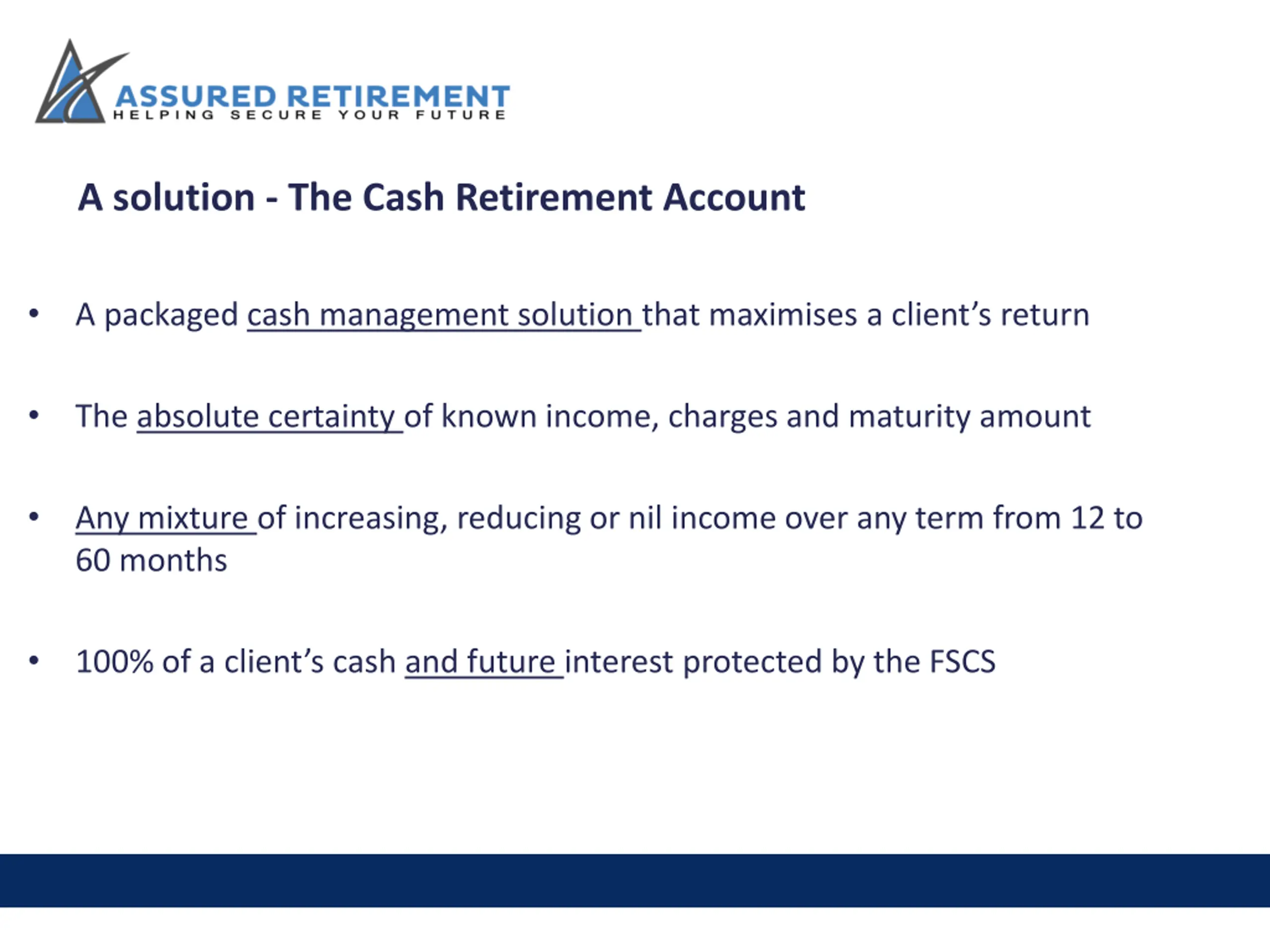 ASSURED RETIREMENT
HELPING SECURE YOUR FUTURE

A solution - The Cash Retirement Account

• A packaged cash management solution that maximises a client's return

• The absolute certainty of known income, charges and maturity amount

• Any mixture of increasing, reducing or nil income over any term from 12 to 60 months

• 100% of a client's cash and future interest protected by the FSCS